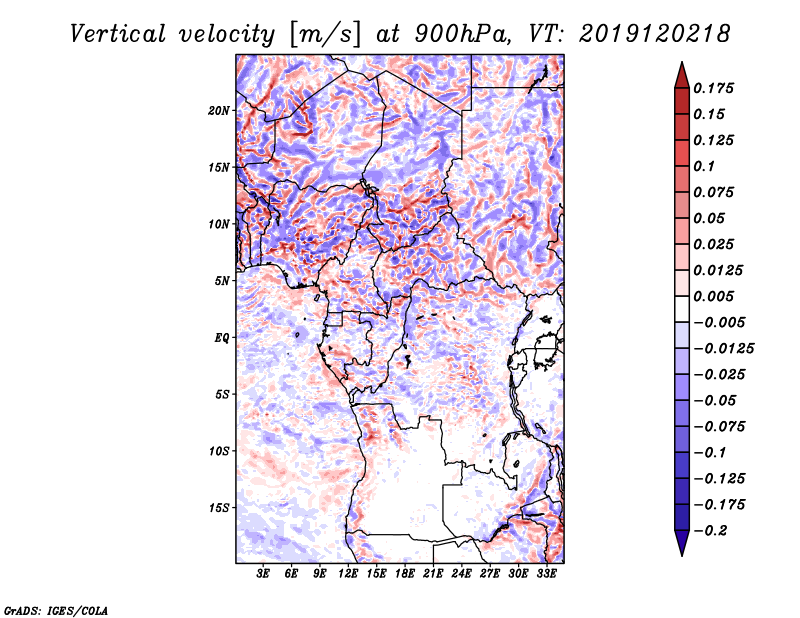 Vertical velocity [m/s] at 900hPa, VT: 2019120218

20N
15N
10N
5N
EQ
5S
10S
15S

3E 6E 9E 12E 15E 18E 21E 24E 27E 30E 33E

0.175
0.15
0.125
0.1
0.075
0.05
0.025
0.0125
0.005
−0.005
−0.0125
−0.025
−0.05
−0.075
−0.1
−0.125
−0.175
−0.2

GrADS: IGES/COLA